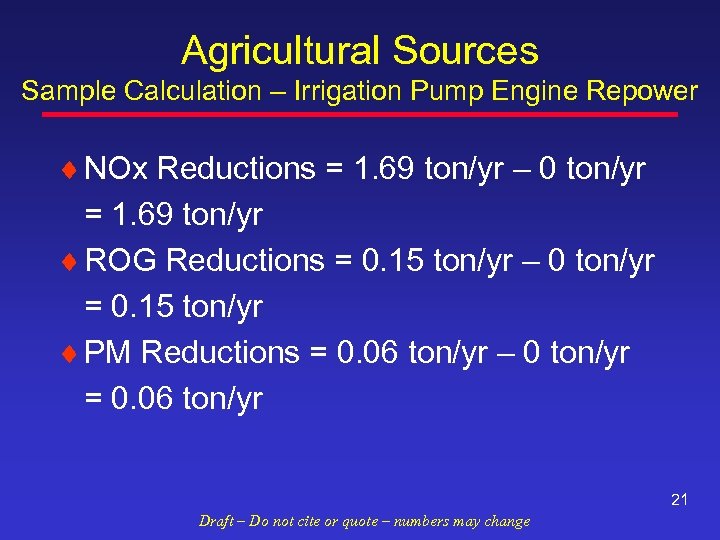 Agricultural Sources
Sample Calculation – Irrigation Pump Engine Repower

♦ NOx Reductions = 1.69 ton/yr – 0 ton/yr = 1.69 ton/yr

♦ ROG Reductions = 0.15 ton/yr – 0 ton/yr = 0.15 ton/yr

♦ PM Reductions = 0.06 ton/yr – 0 ton/yr = 0.06 ton/yr

21

Draft – Do not cite or quote – numbers may change